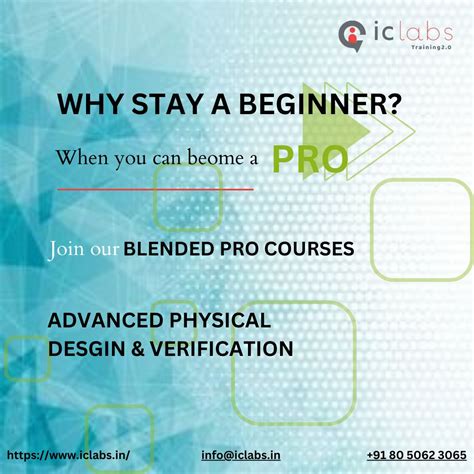 iclabs
Training2.0

WHY STAY A BEGINNER?

When you can beome a PRO

Join our BLENDED PRO COURSES

ADVANCED PHYSICAL DESGIN & VERIFICATION

https://www.iclabs.in/ info@iclabs.in +91 80 5062 3065